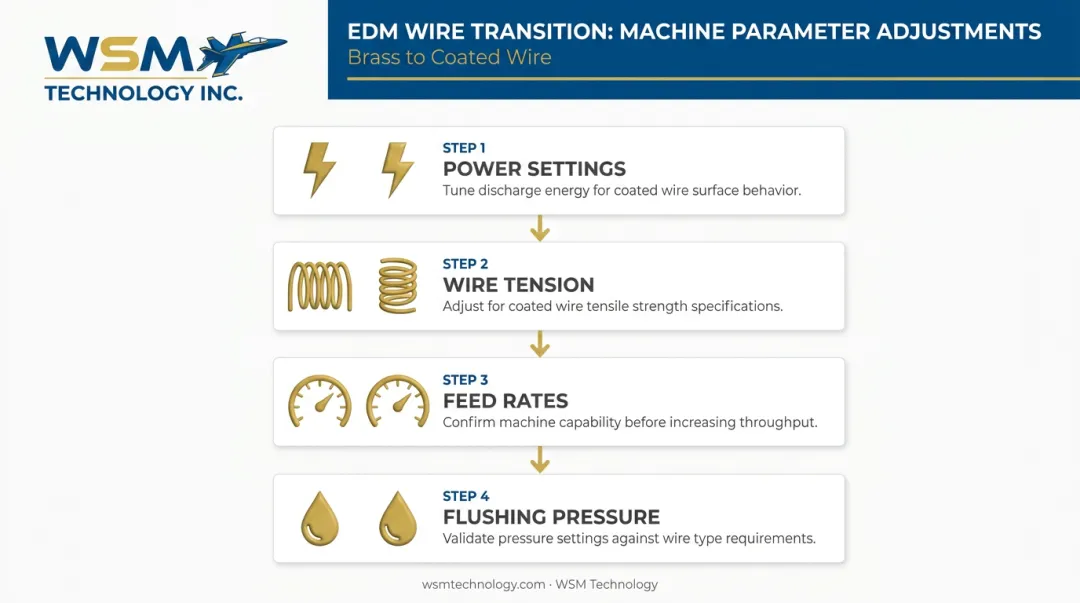 WSM TECHNOLOGY INC.

EDM WIRE TRANSITION: MACHINE PARAMETER ADJUSTMENTS
Brass to Coated Wire

STEP 1
POWER SETTINGS
Tune discharge energy for coated wire surface behavior.

STEP 2
WIRE TENSION
Adjust for coated wire tensile strength specifications.

STEP 3
FEED RATES
Confirm machine capability before increasing throughput.

STEP 4
FLUSHING PRESSURE
Validate pressure settings against wire type requirements.

wsmtechnology.com · WSM Technology